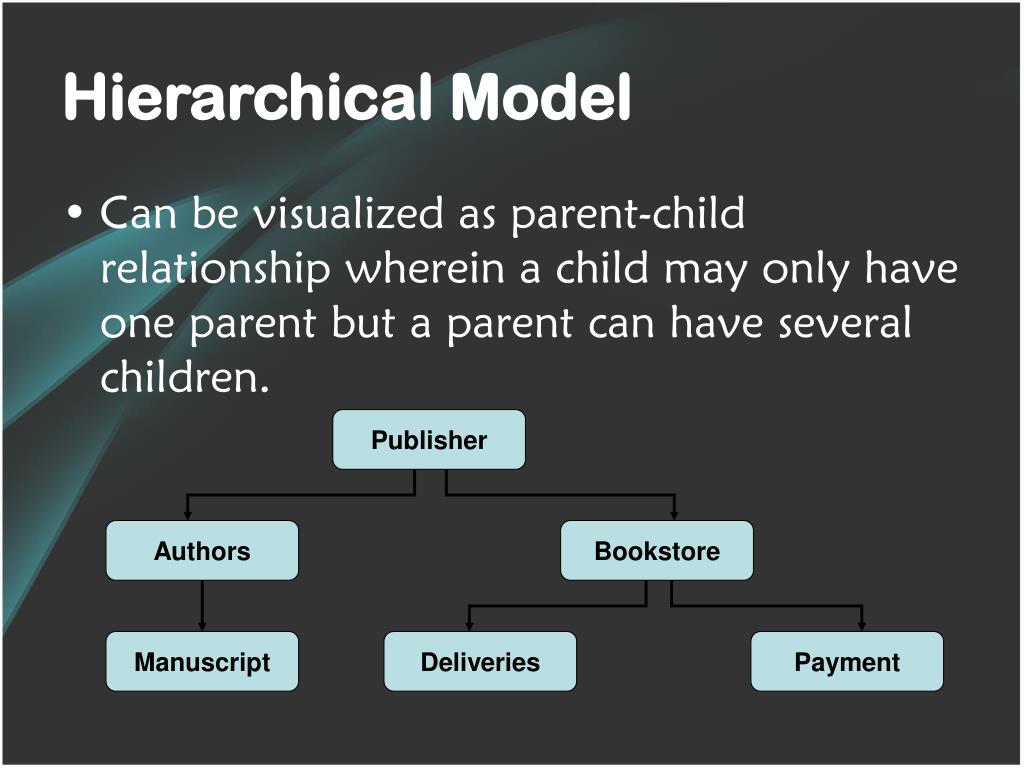 Hierarchical Model

• Can be visualized as parent-child relationship wherein a child may only have one parent but a parent can have several children.

Publisher

Authors

Bookstore

Manuscript

Deliveries

Payment